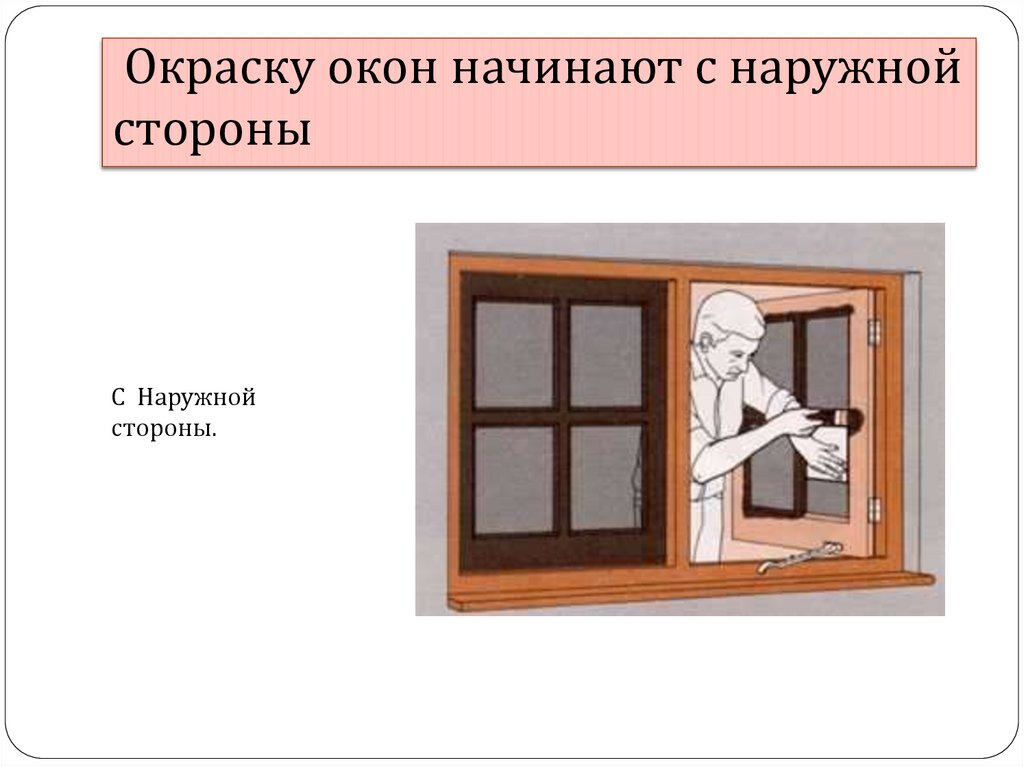 Окраску окон начинают с наружной стороны

С Наружной стороны.